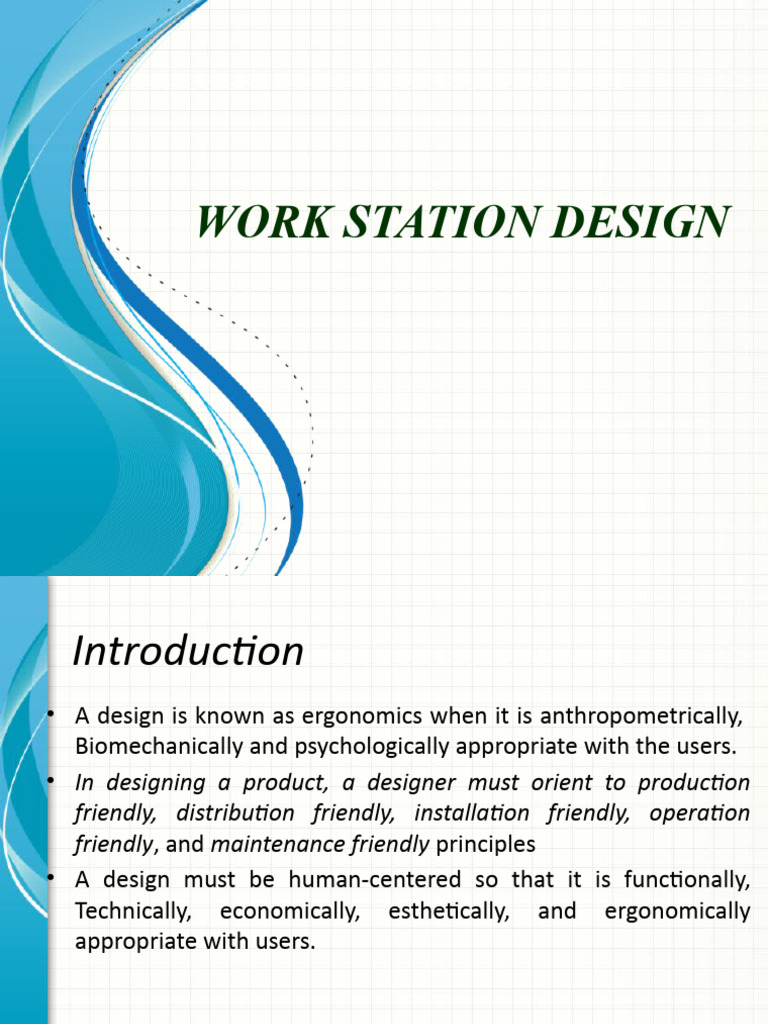 WORK STATION DESIGN

Introduction

• A design is known as ergonomics when it is anthropometrically, Biomechanically and psychologically appropriate with the users.
• In designing a product, a designer must orient to production friendly, distribution friendly, installation friendly, operation friendly, and maintenance friendly principles
• A design must be human-centered so that it is functionally, Technically, economically, esthetically, and ergonomically appropriate with users.